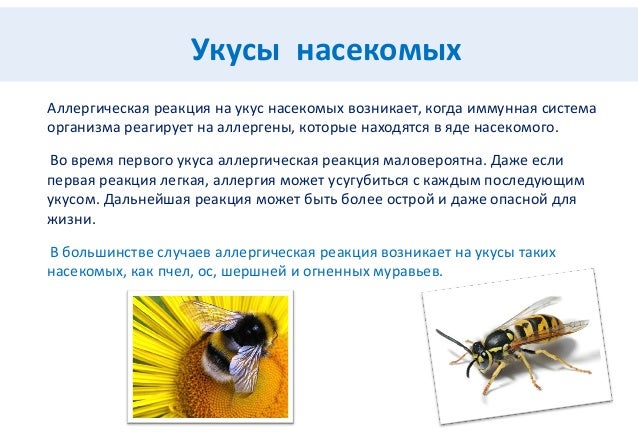 Укусы насекомых

Аллергическая реакция на укус насекомых возникает, когда иммунная система организма реагирует на аллергены, которые находятся в яде насекомого.

Во время первого укуса аллергическая реакция маловероятна. Даже если первая реакция легкая, аллергия может усугубиться с каждым последующим укусом. Дальнейшая реакция может быть более острой и даже опасной для жизни.

В большинстве случаев аллергическая реакция возникает на укусы таких насекомых, как пчел, ос, шершней и огненных муравьев.